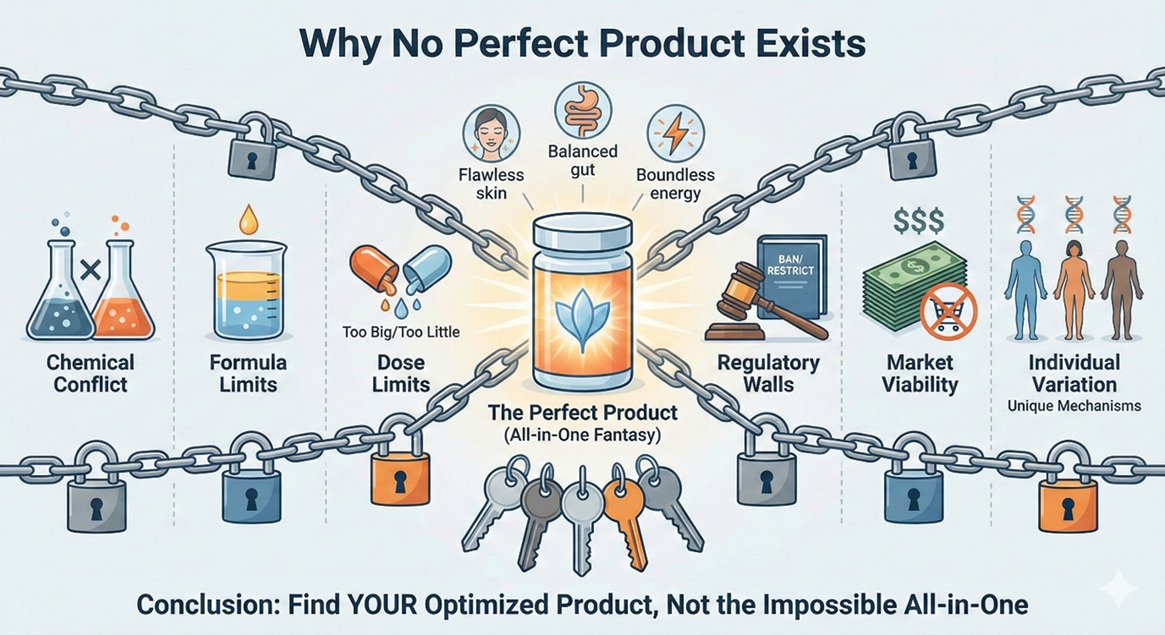 Why No Perfect Product Exists

Flawless skin

Balanced gut

Boundless energy

Chemical Conflict

Formula Limits

Too Big/Too Little

Dose Limits

The Perfect Product (All-in-One Fantasy)

BAN/ RESTRICT

Regulatory Walls

$$$

Market Viability

Individual Variation
Unique Mechanisms

Conclusion: Find YOUR Optimized Product, Not the Impossible All-in-One